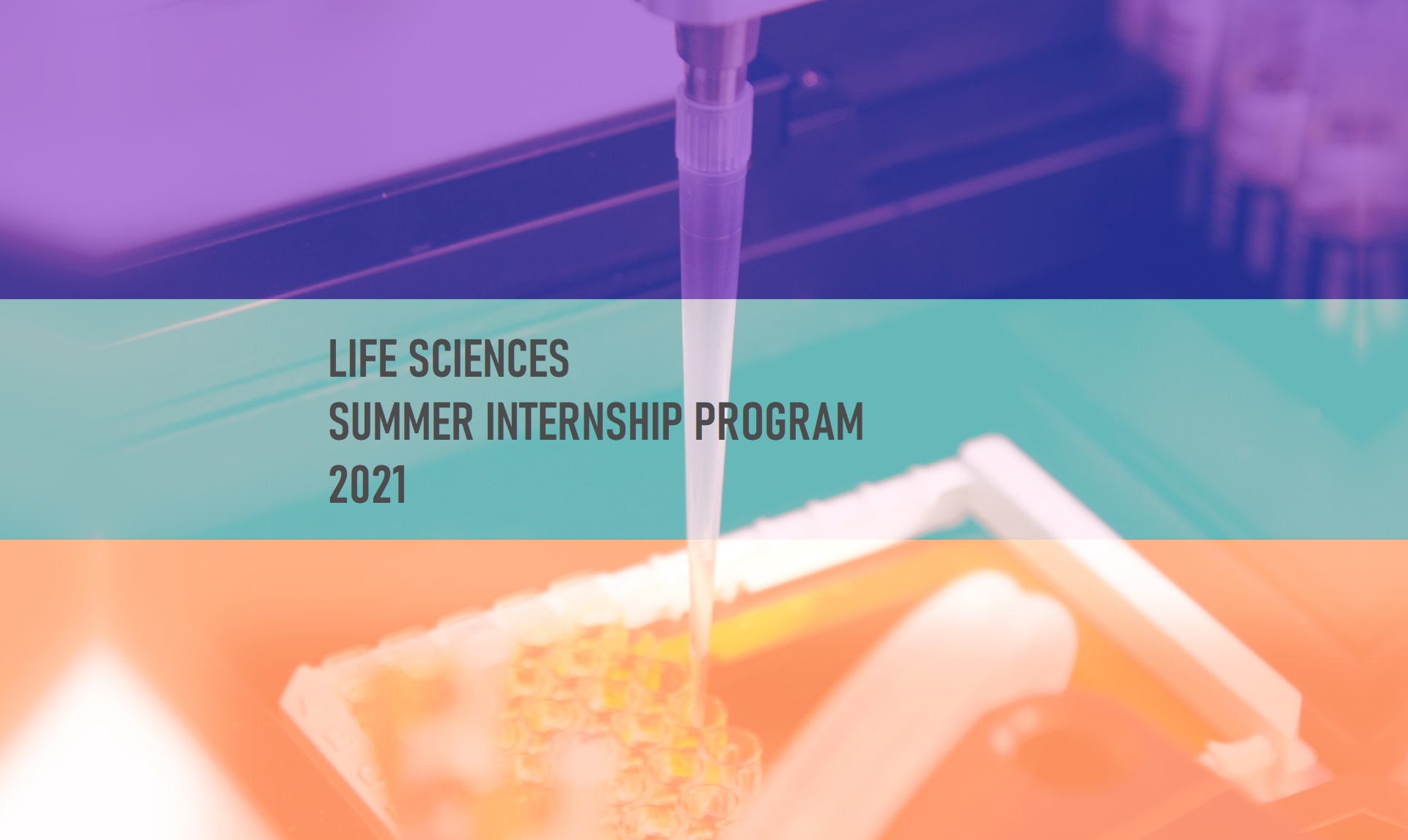 LIFE SCIENCES
SUMMER INTERNSHIP PROGRAM
2021